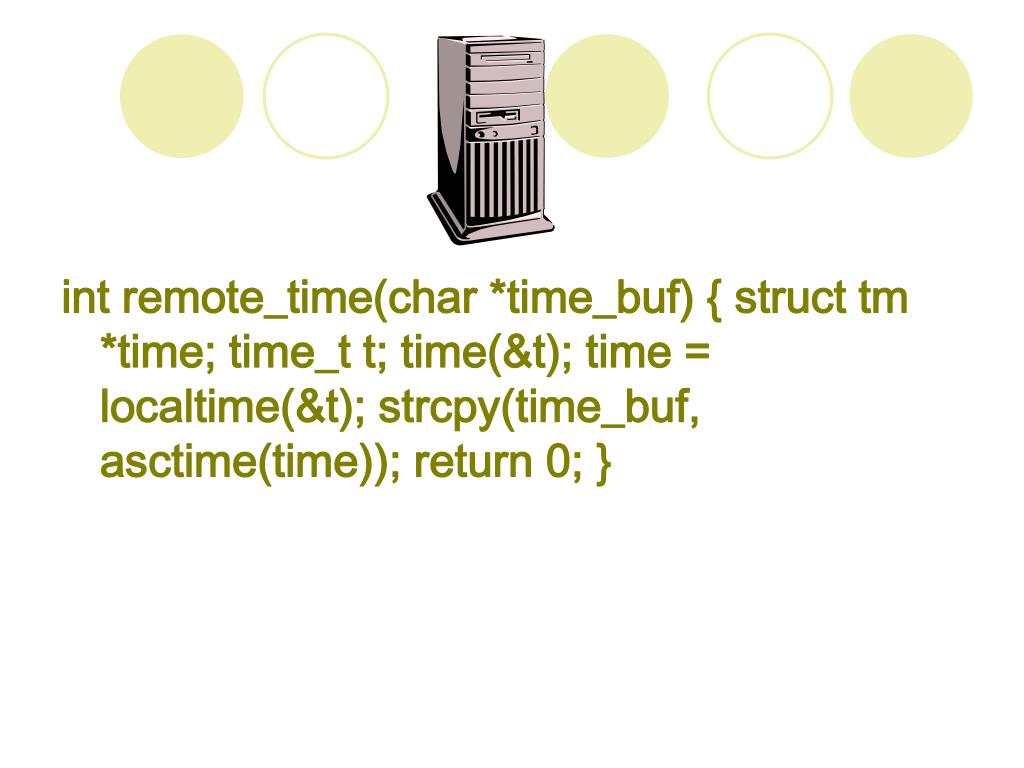 int remote_time(char *time_buf) { struct tm *time; time_t t; time(&t); time = localtime(&t); strcpy(time_buf, asctime(time)); return 0; }